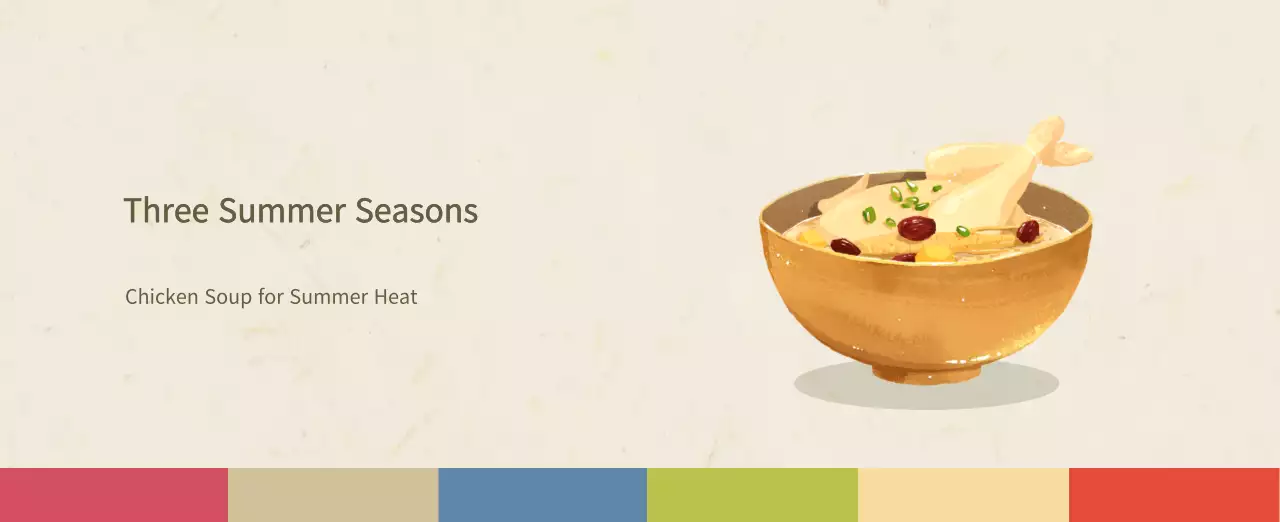 Three Summer Seasons

Chicken Soup for Summer Heat